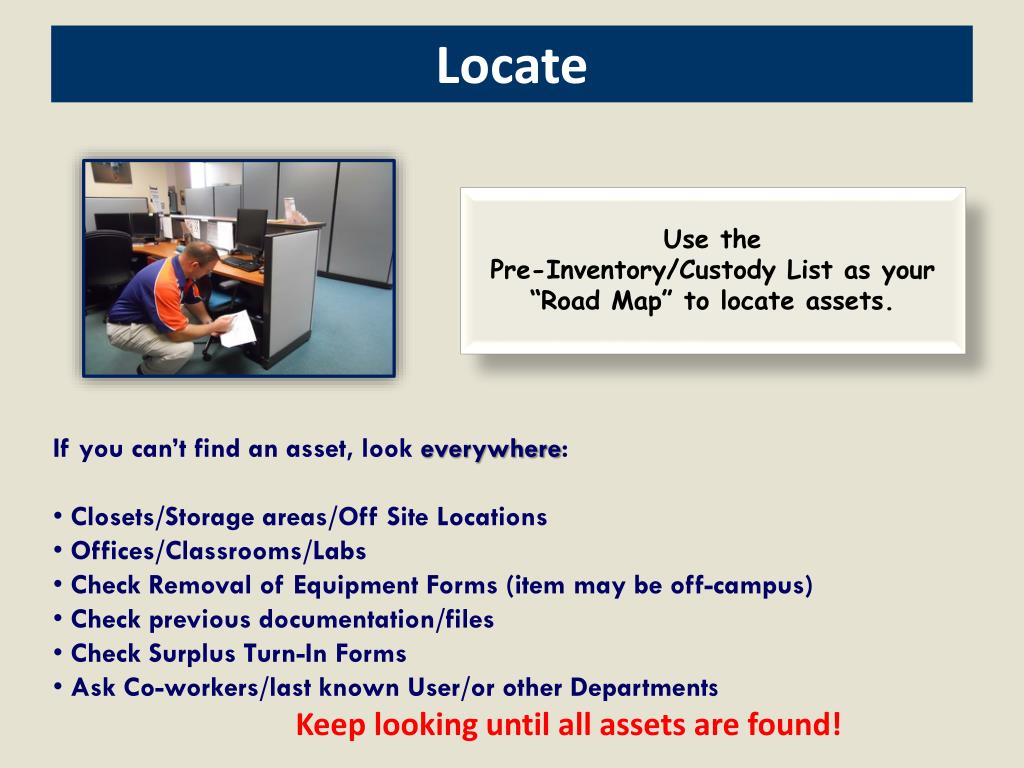 Locate

Use the
Pre-Inventory/Custody List as your
“Road Map” to locate assets.

If you can’t find an asset, look everywhere:

• Closets/Storage areas/Off Site Locations
• Offices/Classrooms/Labs
• Check Removal of Equipment Forms (item may be off-campus)
• Check previous documentation/files
• Check Surplus Turn-In Forms
• Ask Co-workers/last known User/or other Departments

Keep looking until all assets are found!